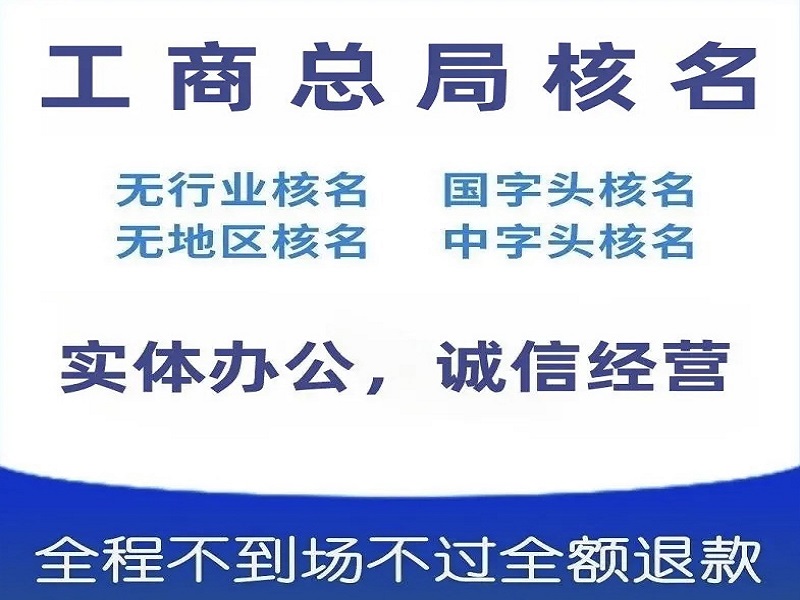 工商总局核名

无行业核名　国字头核名
无地区核名　中字头核名

实体办公，诚信经营

全程不到场不过全额退款